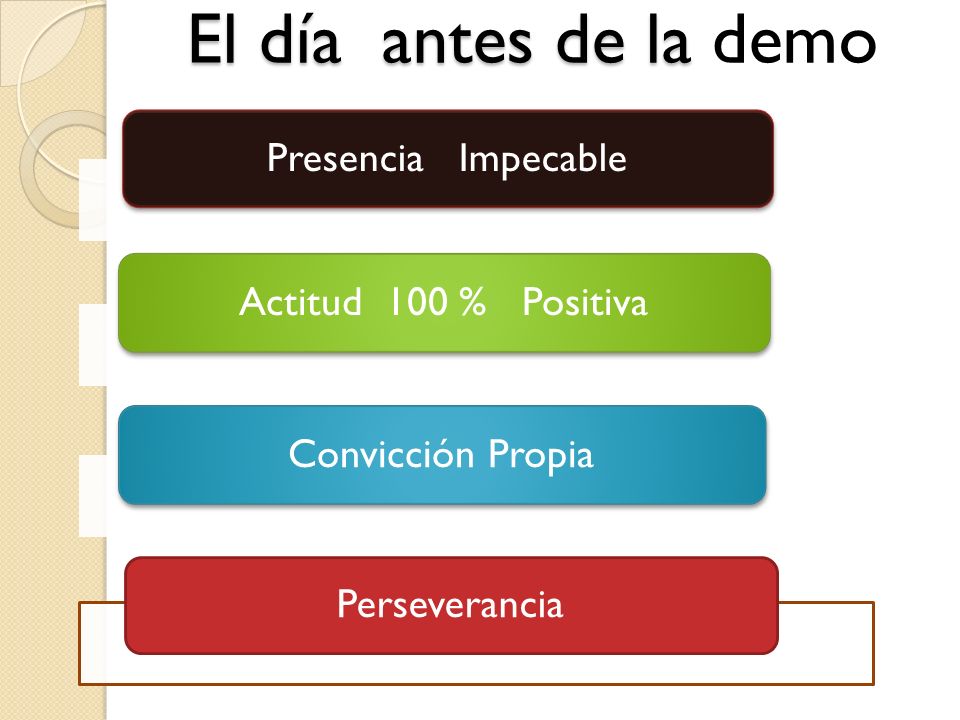 El día antes de la demo

Presencia Impecable

Actitud 100 % Positiva

Convicción Propia

Perseverancia